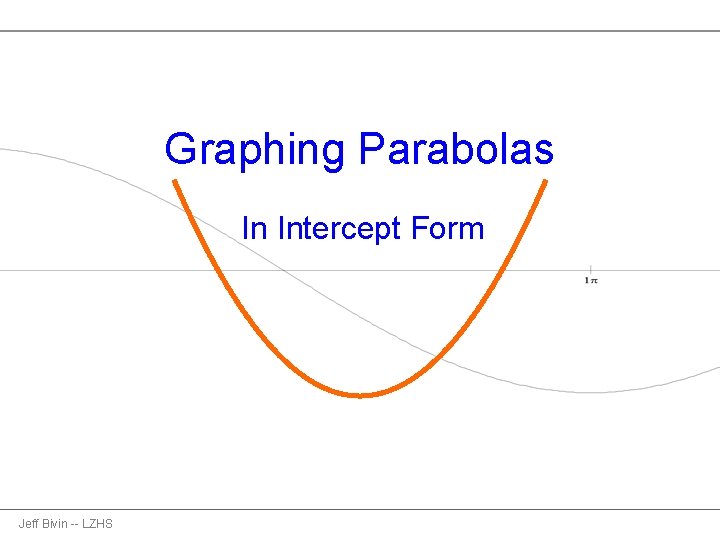 Graphing Parabolas

In Intercept Form

$1\pi$

Jeff Bivin -- LZHS